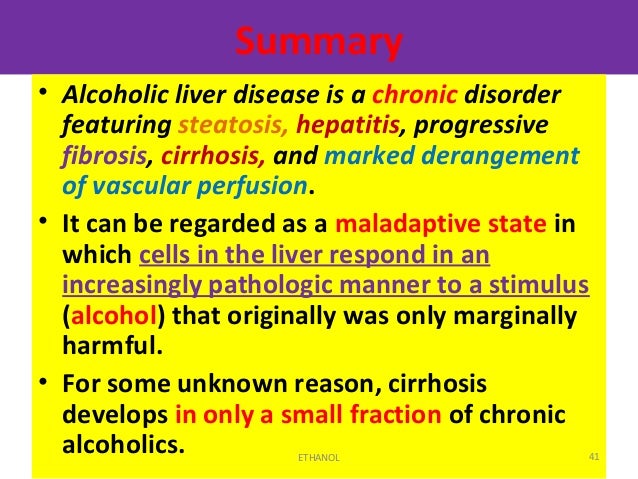 Summary

• Alcoholic liver disease is a chronic disorder featuring steatosis, hepatitis, progressive fibrosis, cirrhosis, and marked derangement of vascular perfusion.

• It can be regarded as a maladaptive state in which cells in the liver respond in an increasingly pathologic manner to a stimulus (alcohol) that originally was only marginally harmful.

• For some unknown reason, cirrhosis develops in only a small fraction of chronic alcoholics.

ETHANOL

41